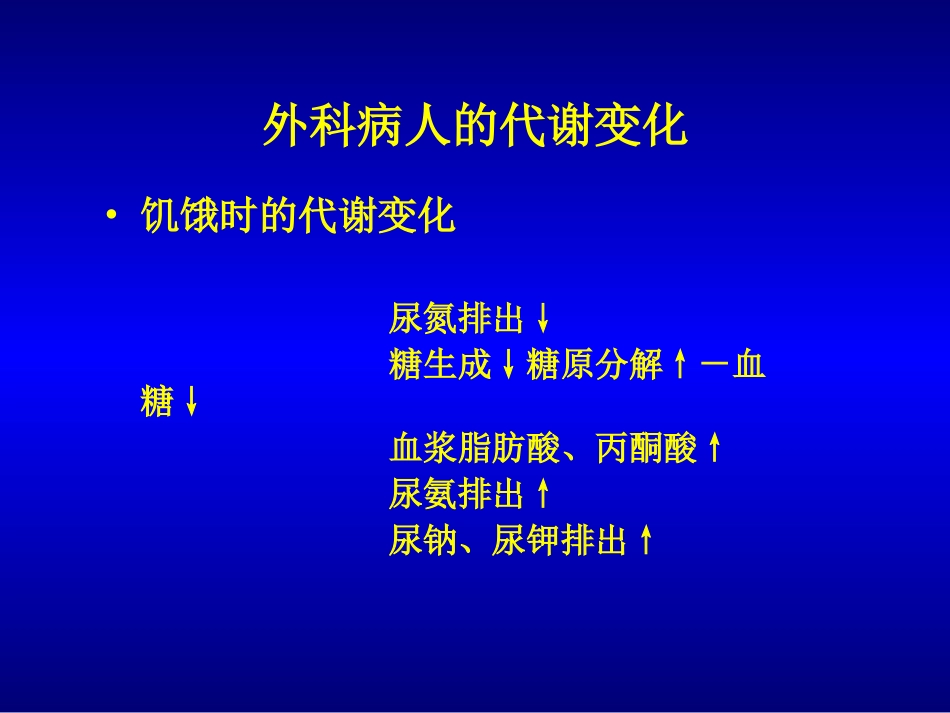 外科病人的代谢变化

• 饥饿时的代谢变化

尿氮排出↓
糖生成↓糖原分解↑－血糖↓
血浆脂肪酸、丙酮酸↑
尿氨排出↑
尿钠、尿钾排出↑